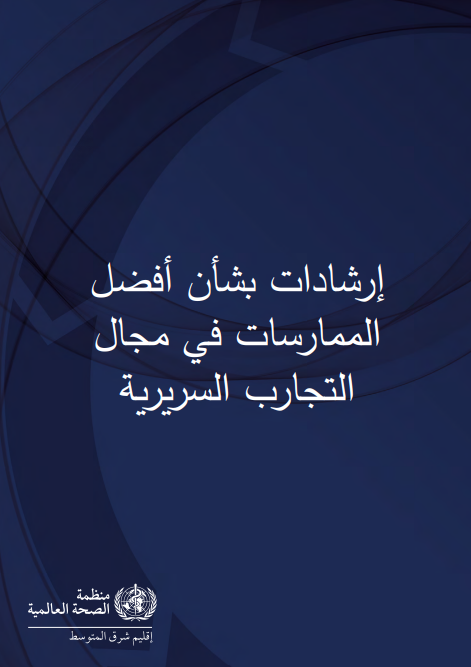 إرشادات بشأن أفضل الممارسات في مجال التجارب السريرية

منظمة
الصحة العالمية

إقليم شرق المتوسط